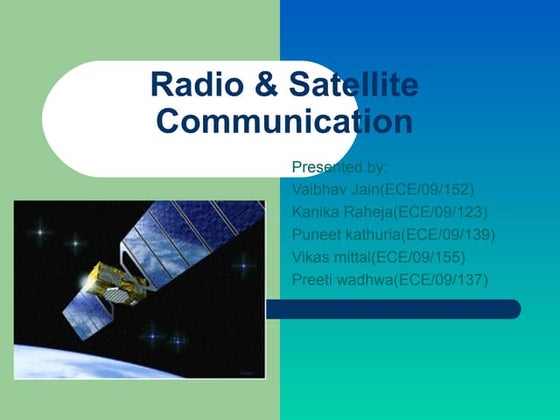 Radio & Satellite Communication

Presented by:
Vaibhav Jain(ECE/09/152)
Kanika Raheja(ECE/09/123)
Puneet kathuria(ECE/09/139)
Vikas mittal(ECE/09/155)
Preeti wadhwa(ECE/09/137)